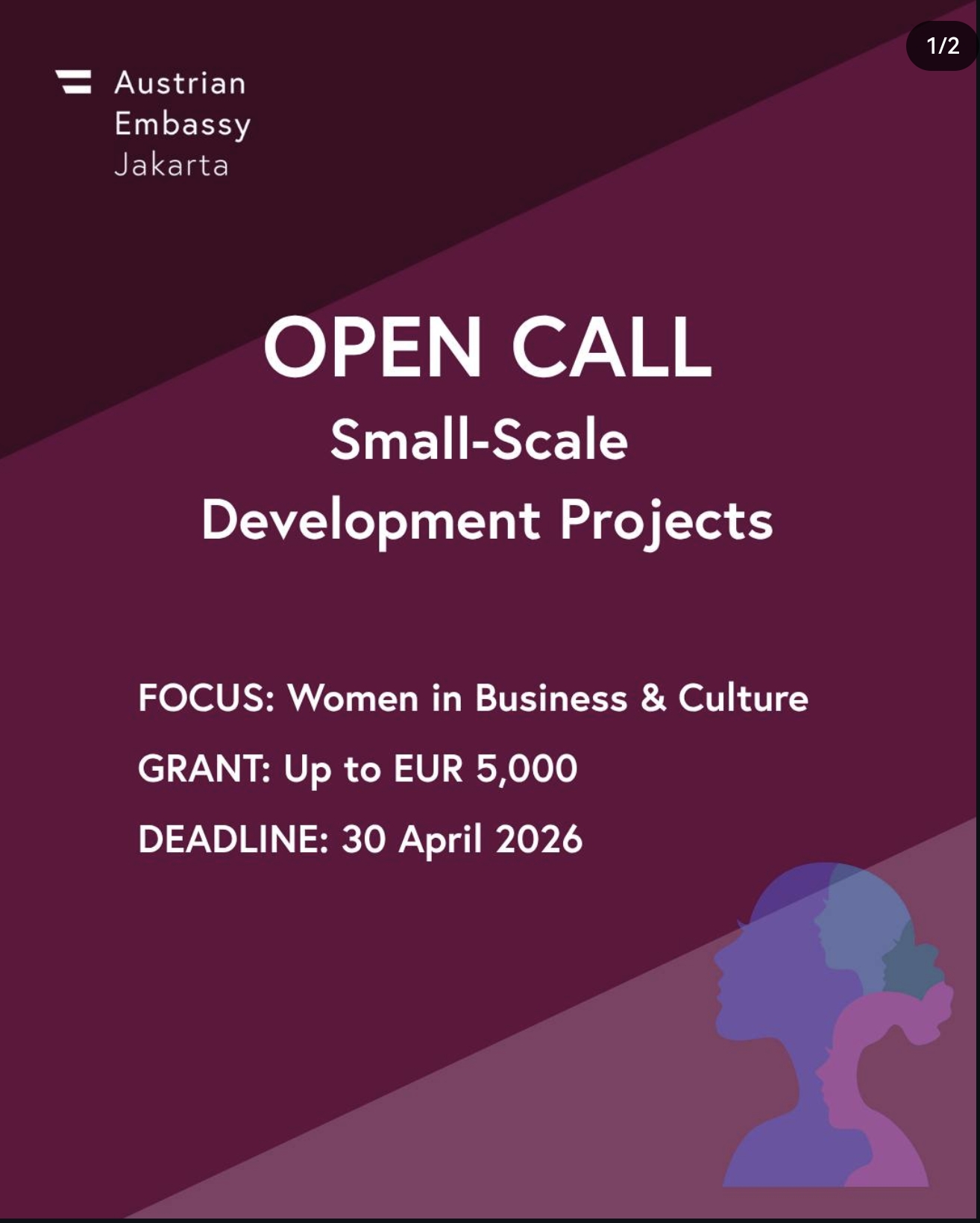 1/2

Austrian
Embassy
Jakarta

OPEN CALL
Small-Scale
Development Projects

FOCUS: Women in Business & Culture

GRANT: Up to EUR 5,000

DEADLINE: 30 April 2026